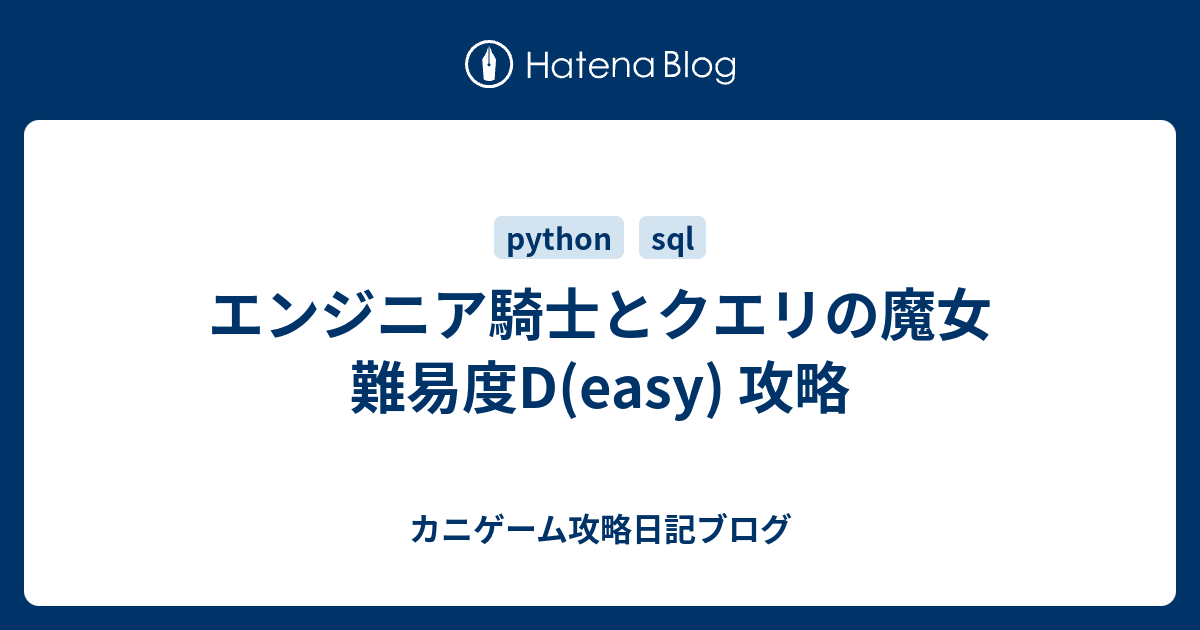 Hatena Blog

python sql

エンジニア騎士とクエリの魔女
難易度D(easy) 攻略

カニゲーム攻略日記ブログ